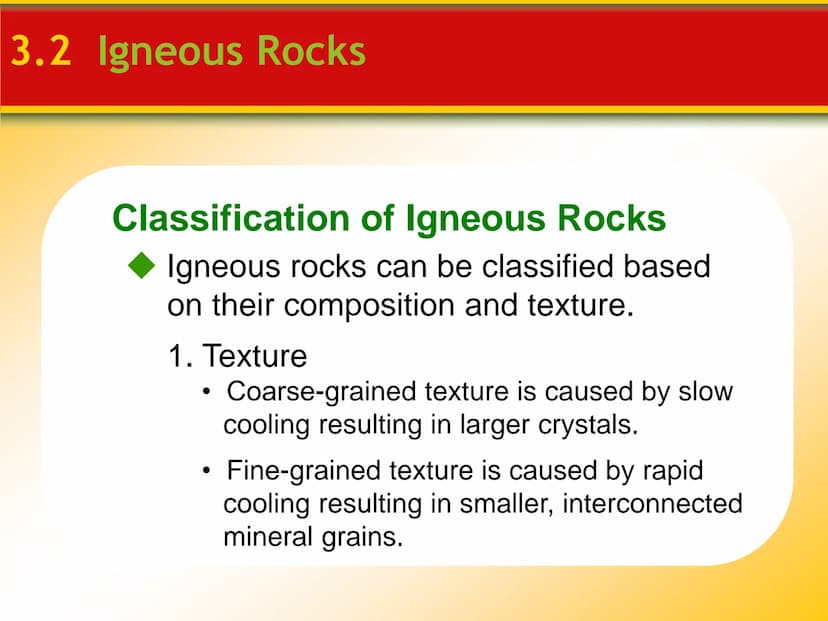 3.2 Igneous Rocks

Classification of Igneous Rocks

◆ Igneous rocks can be classified based on their composition and texture.

1. Texture

• Coarse-grained texture is caused by slow cooling resulting in larger crystals.

• Fine-grained texture is caused by rapid cooling resulting in smaller, interconnected mineral grains.